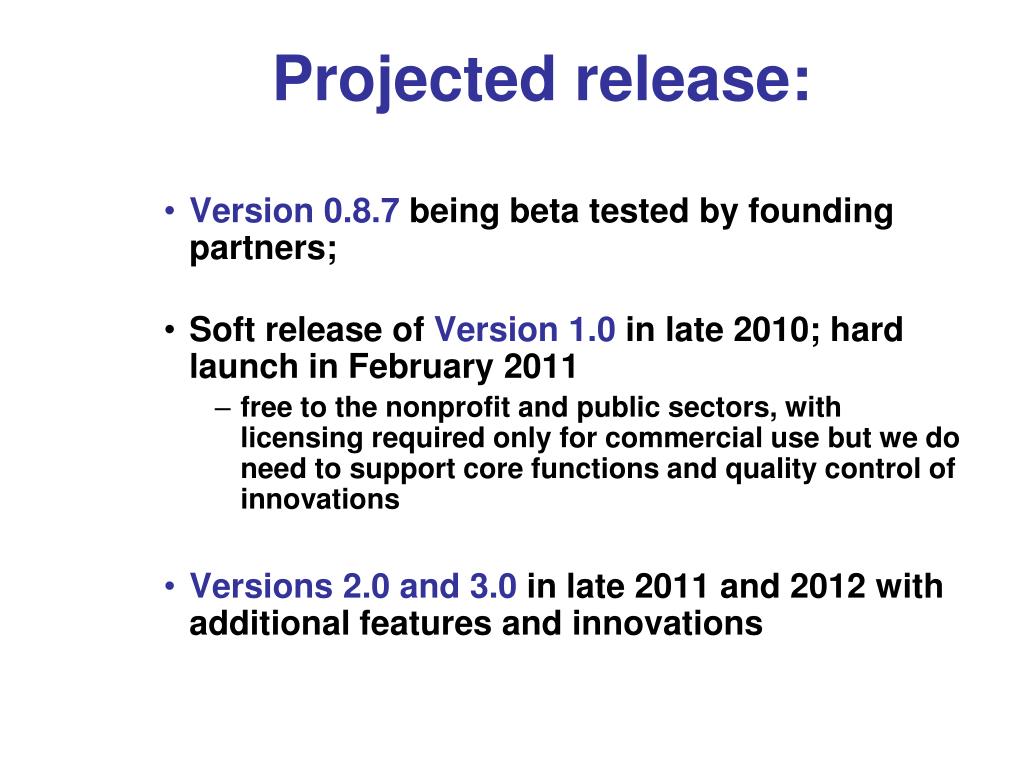 Projected release:

• Version 0.8.7 being beta tested by founding partners;

• Soft release of Version 1.0 in late 2010; hard launch in February 2011
– free to the nonprofit and public sectors, with licensing required only for commercial use but we do need to support core functions and quality control of innovations

• Versions 2.0 and 3.0 in late 2011 and 2012 with additional features and innovations